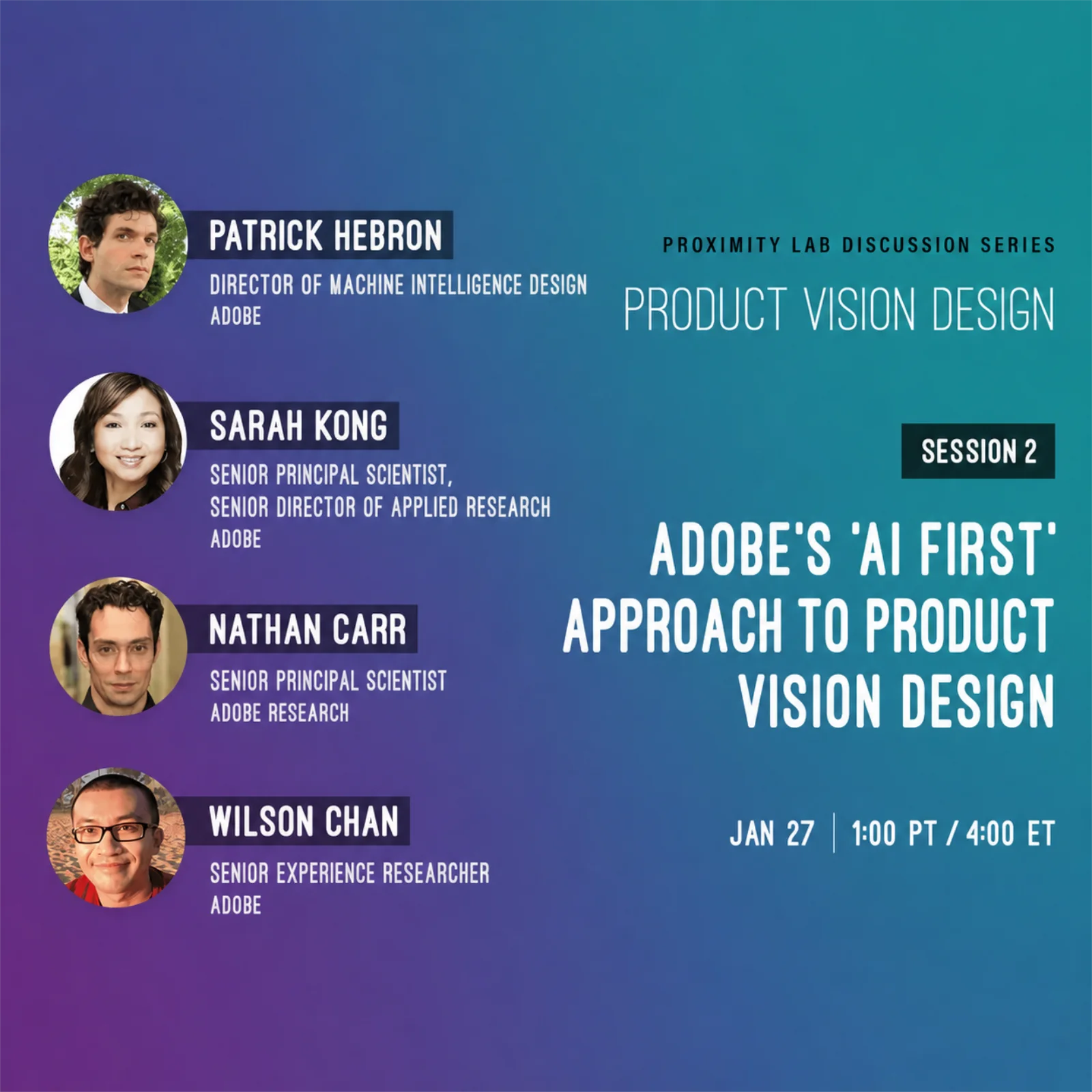 PATRICK HEBRON
DIRECTOR OF MACHINE INTELLIGENCE DESIGN
ADOBE

SARAH KONG
SENIOR PRINCIPAL SCIENTIST,
SENIOR DIRECTOR OF APPLIED RESEARCH
ADOBE

NATHAN CARR
SENIOR PRINCIPAL SCIENTIST
ADOBE RESEARCH

WILSON CHAN
SENIOR EXPERIENCE RESEARCHER
ADOBE

PROXIMITY LAB DISCUSSION SERIES
PRODUCT VISION DESIGN

SESSION 2

ADOBE'S 'AI FIRST' APPROACH TO PRODUCT VISION DESIGN

JAN 27 | 1:00 PT / 4:00 ET